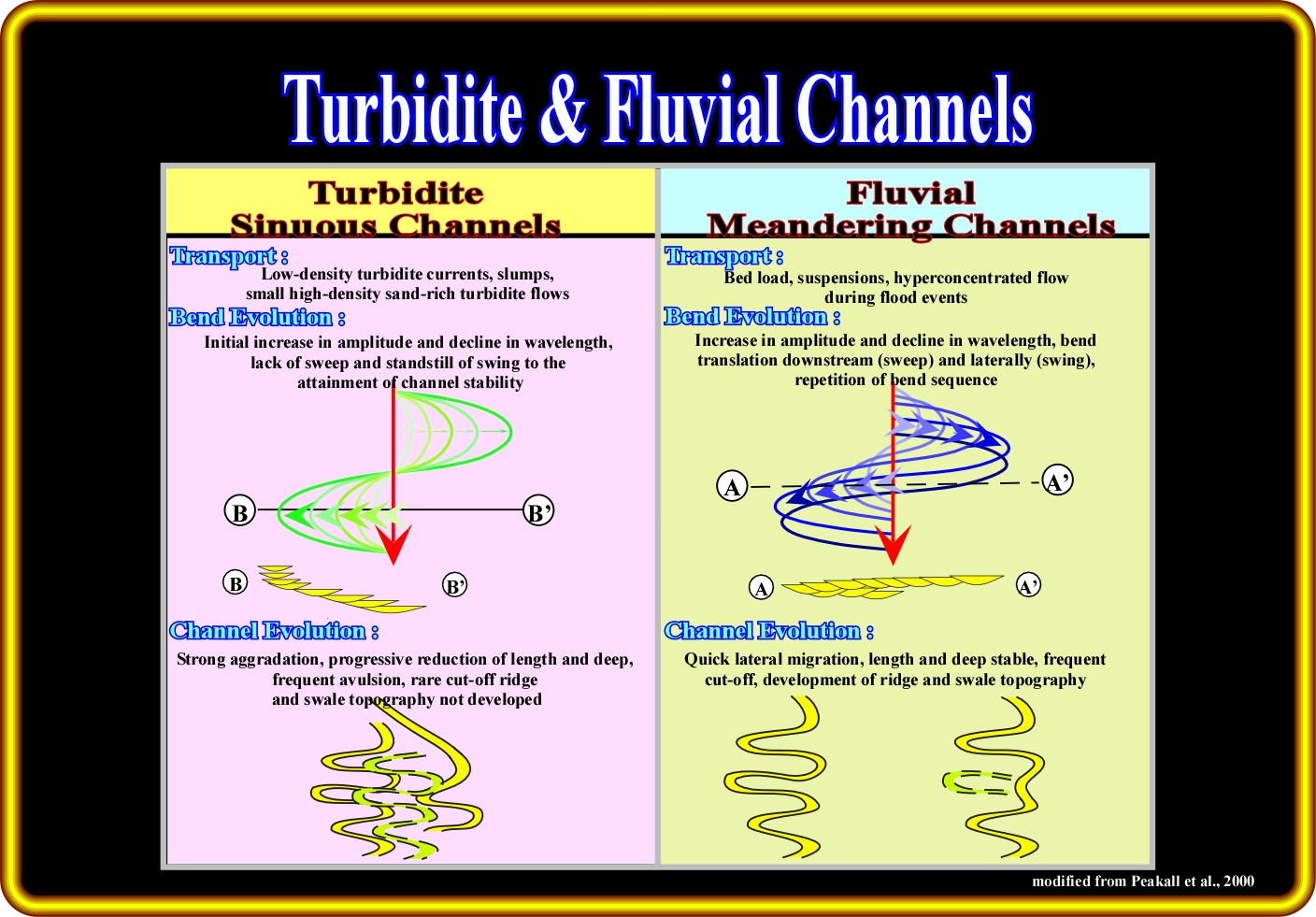 Turbidite & Fluvial Channels

Turbidite
Sinuous Channels

Transport :
Low-density turbidite currents, slumps, small high-density sand-rich turbidite flows

Bend Evolution :
Initial increase in amplitude and decline in wavelength, lack of sweep and standstill of swing to the attainment of channel stability

B
B'
B
B'

Channel Evolution :
Strong aggradation, progressive reduction of length and deep, frequent avulsion, rare cut-off ridge and swale topography not developed

Fluvial
Meandering Channels

Transport :
Bed load, suspensions, hyperconcentrated flow during flood events

Bend Evolution :
Increase in amplitude and decline in wavelength, bend translation downstream (sweep) and laterally (swing), repetition of bend sequence

A
A'
A
A'

Channel Evolution :
Quick lateral migration, length and deep stable, frequent cut-off, development of ridge and swale topography

modified from Peakall et al., 2000